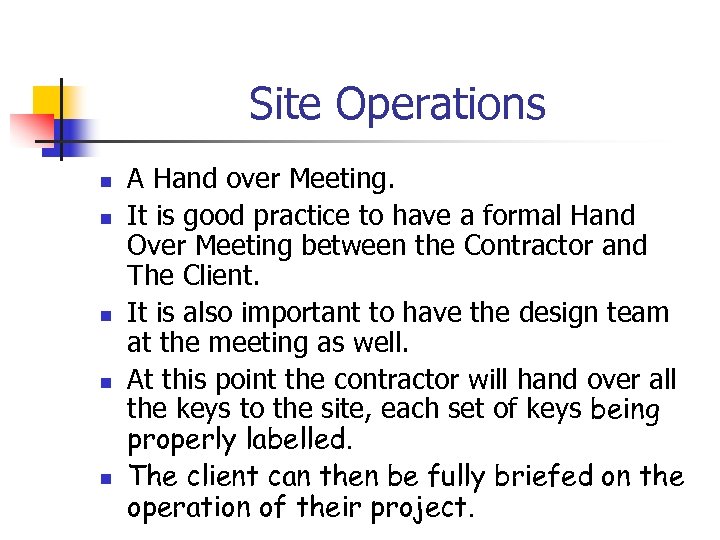 Site Operations

- A Hand over Meeting.
- It is good practice to have a formal Hand Over Meeting between the Contractor and The Client.
- It is also important to have the design team at the meeting as well.
- At this point the contractor will hand over all the keys to the site, each set of keys being properly labelled.
- The client can then be fully briefed on the operation of their project.